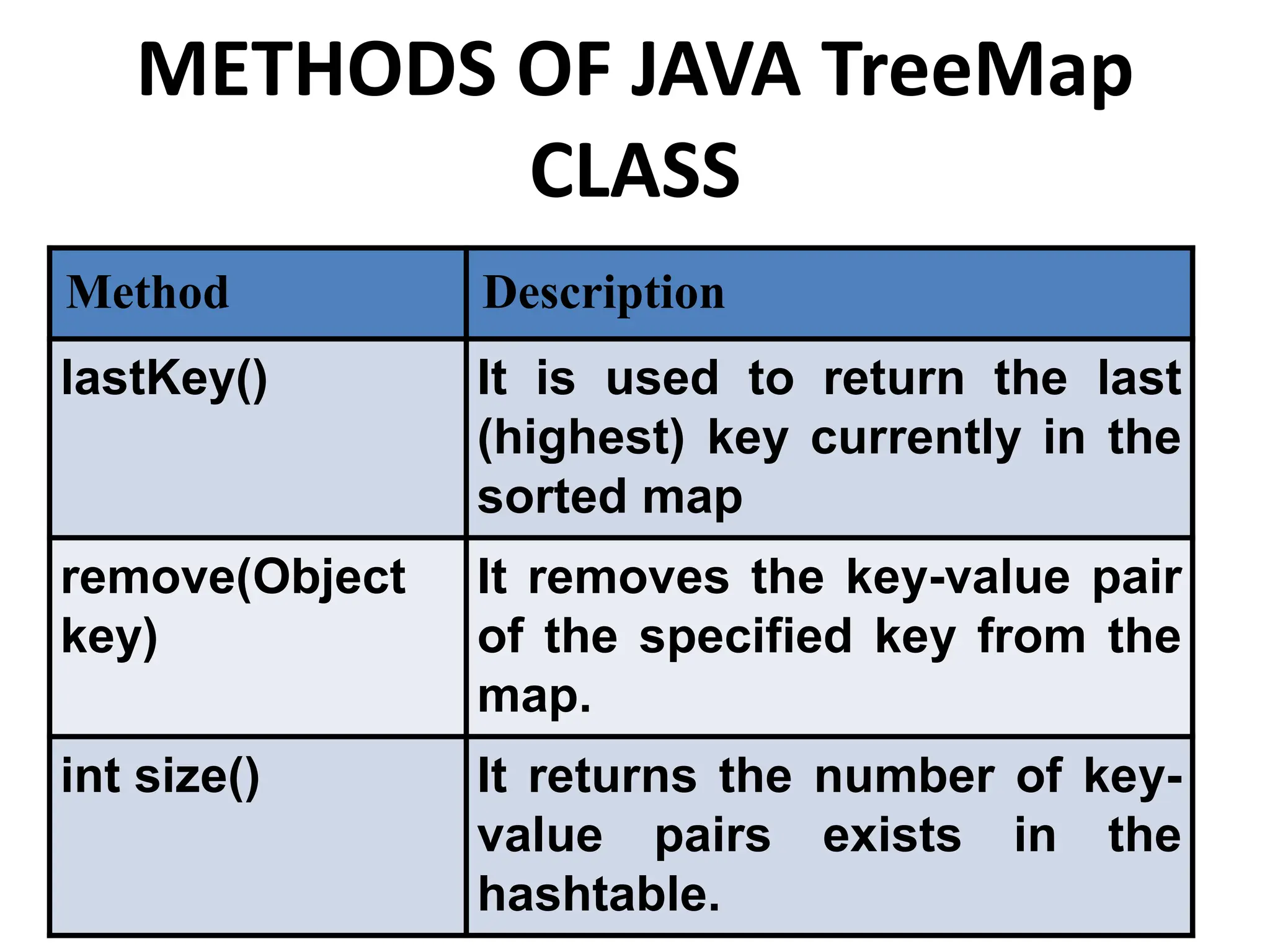 METHODS OF JAVA TreeMap CLASS

| Method | Description |
|---|---|
| lastKey() | It is used to return the last (highest) key currently in the sorted map |
| remove(Object key) | It removes the key-value pair of the specified key from the map. |
| int size() | It returns the number of key-value pairs exists in the hashtable. |